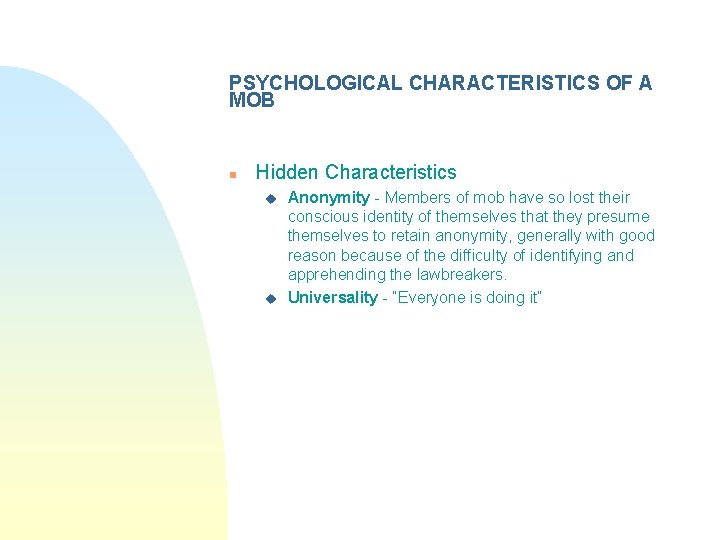 PSYCHOLOGICAL CHARACTERISTICS OF A MOB

Hidden Characteristics

Anonymity - Members of mob have so lost their conscious identity of themselves that they presume themselves to retain anonymity, generally with good reason because of the difficulty of identifying and apprehending the lawbreakers.

Universality - "Everyone is doing it"